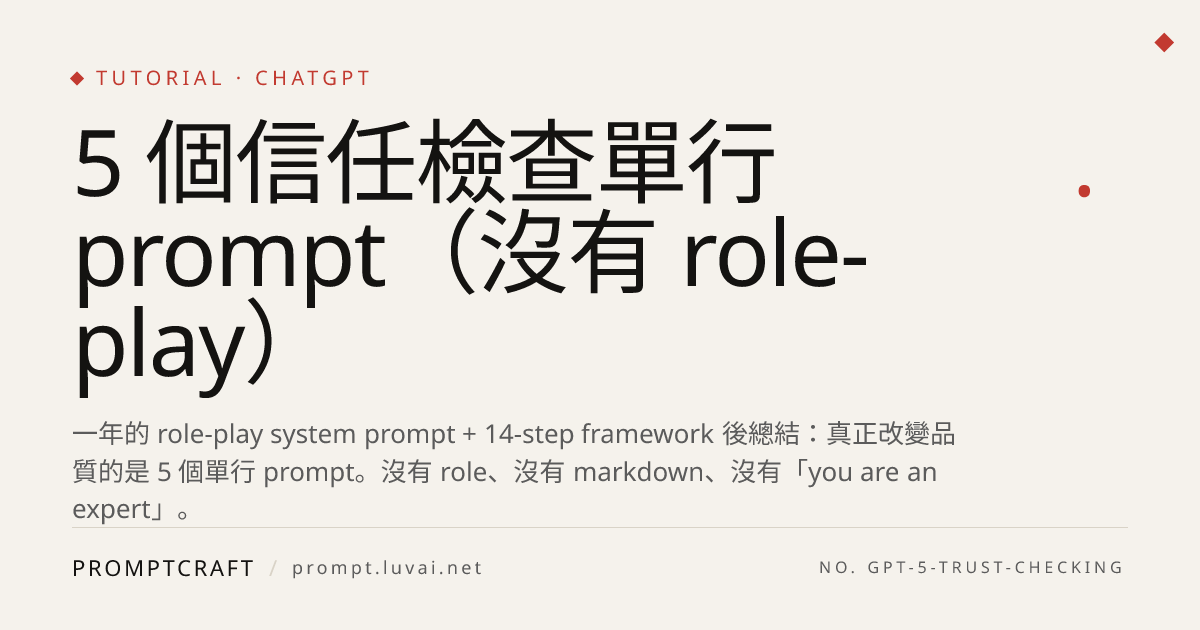 ◆ TUTORIAL · CHATGPT

5 個信任檢查單行 prompt（沒有 role-play）

一年的 role-play system prompt + 14-step framework 後總結：真正改變品質的是 5 個單行 prompt。沒有 role、沒有 markdown、沒有「you are an expert」。

PROMPTCRAFT / prompt.luvai.net

NO. GPT-5-TRUST-CHECKING